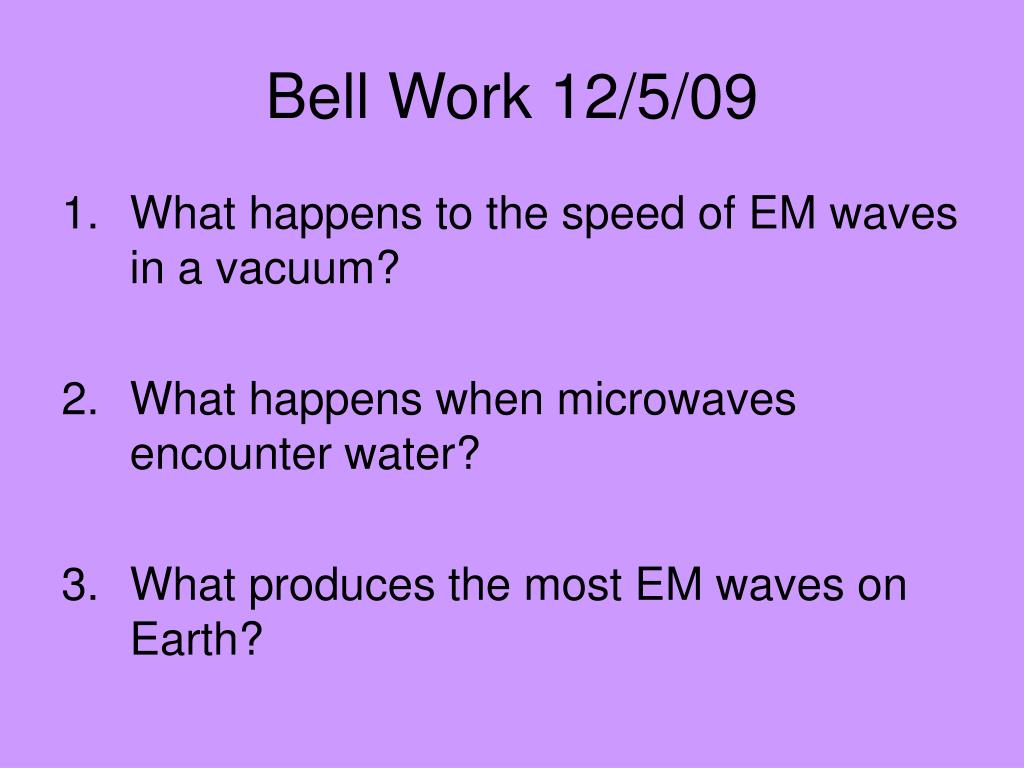 Bell Work 12/5/09

1. What happens to the speed of EM waves in a vacuum?

2. What happens when microwaves encounter water?

3. What produces the most EM waves on Earth?